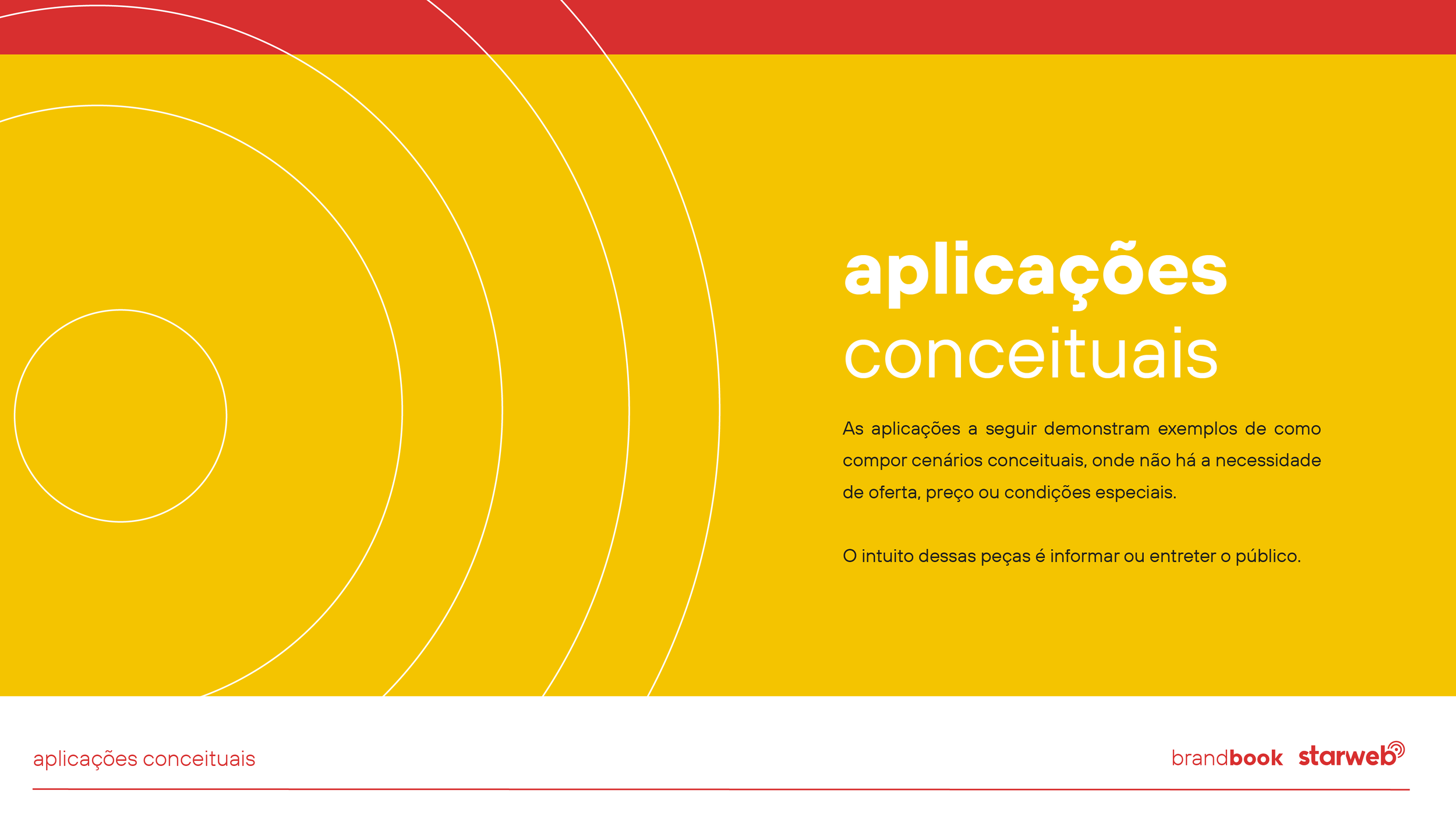 aplicações
conceituais

As aplicações a seguir demonstram exemplos de como compor cenários conceituais, onde não há a necessidade de oferta, preço ou condições especiais.

O intuito dessas peças é informar ou entreter o público.

aplicações conceituais

brandbook starweb